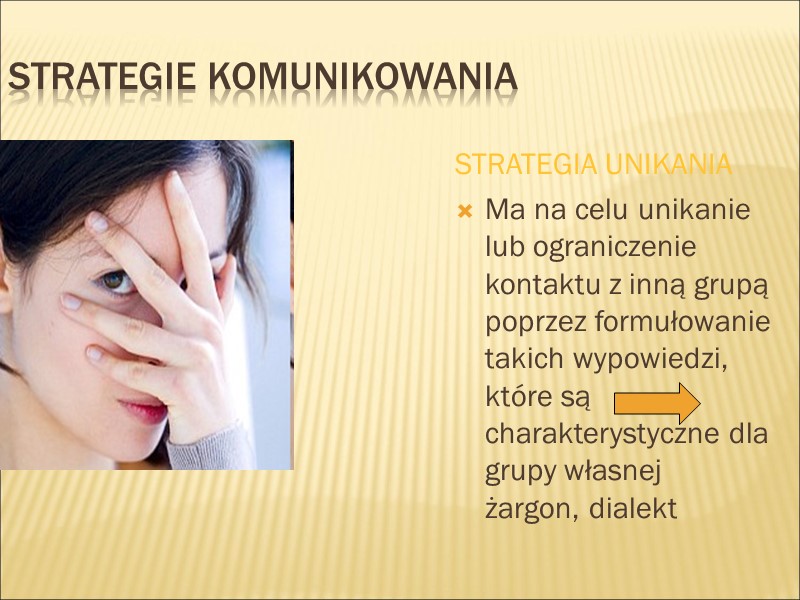 STRATEGIE KOMUNIKOWANIA

STRATEGIA UNIKANIA

Ma na celu unikanie lub ograniczenie kontaktu z inną grupą poprzez formułowanie takich wypowiedzi, które są charakterystyczne dla grupy własnej żargon, dialekt